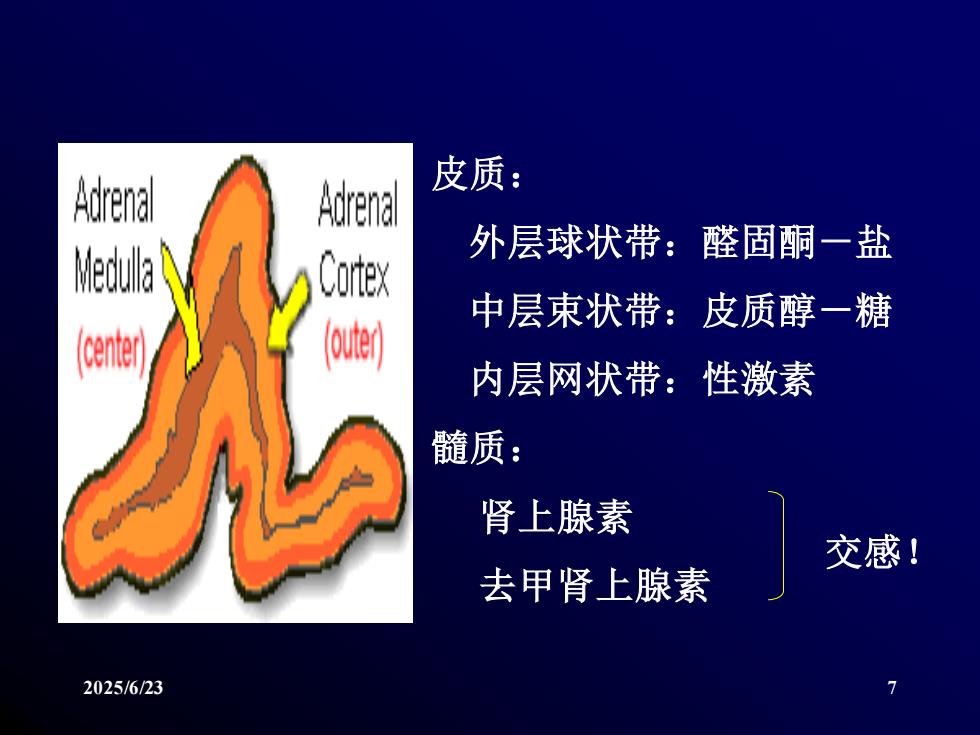 Adrenal Medulla (center)

Adrenal Cortex (outer)

皮质：

外层球状带：醛固酮－盐

中层束状带：皮质醇－糖

内层网状带：性激素

髓质：

肾上腺素

去甲肾上腺素

交感！

2025/6/23

7